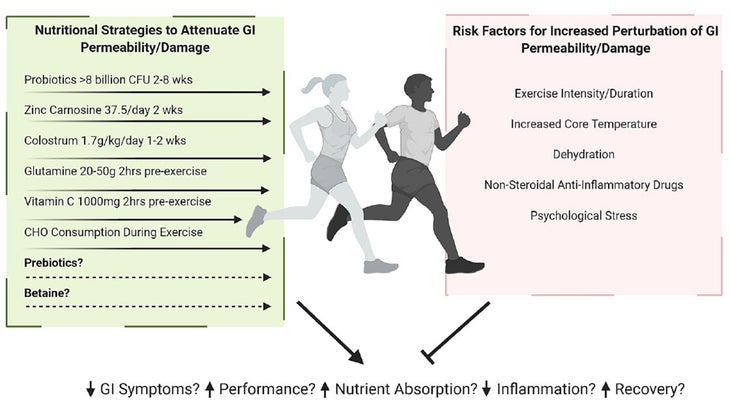 Nutritional Strategies to Attenuate GI Permeability/Damage

Probiotics >8 billion CFU 2-8 wks

Zinc Carnosine 37.5/day 2 wks

Colostrum 1.7g/kg/day 1-2 wks

Glutamine 20-50g 2hrs pre-exercise

Vitamin C 1000mg 2hrs pre-exercise

CHO Consumption During Exercise

Prebiotics?

Betaine?

Risk Factors for Increased Perturbation of GI Permeability/Damage

Exercise Intensity/Duration

Increased Core Temperature

Dehydration

Non-Steroidal Anti-Inflammatory Drugs

Psychological Stress

↓ GI Symptoms? ↑ Performance? ↑ Nutrient Absorption? ↓ Inflammation? ↑ Recovery?